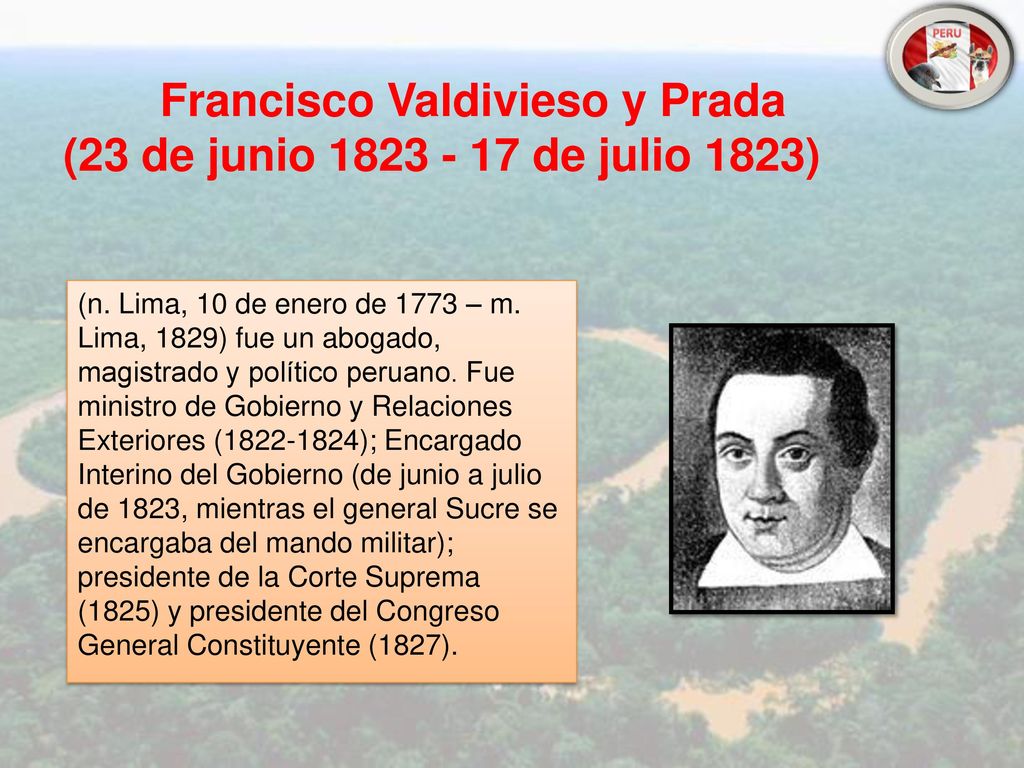 PERU

Francisco Valdivieso y Prada
(23 de junio 1823 - 17 de julio 1823)

(n. Lima, 10 de enero de 1773 – m. Lima, 1829) fue un abogado, magistrado y político peruano. Fue ministro de Gobierno y Relaciones Exteriores (1822-1824); Encargado Interino del Gobierno (de junio a julio de 1823, mientras el general Sucre se encargaba del mando militar); presidente de la Corte Suprema (1825) y presidente del Congreso General Constituyente (1827).